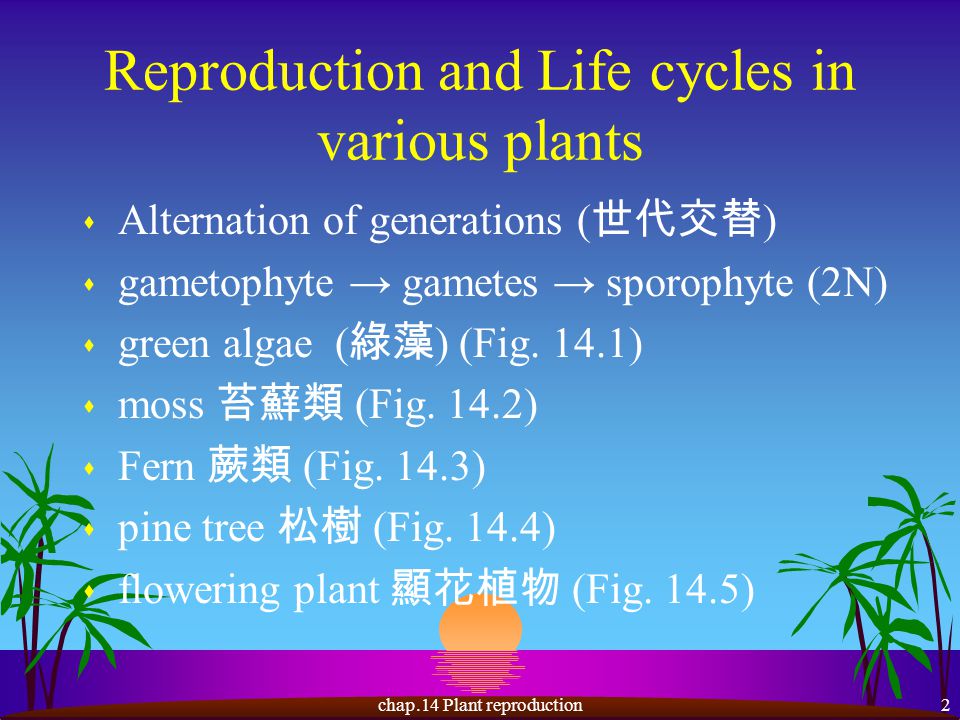 Reproduction and Life cycles in various plants

- Alternation of generations (世代交替)
- gametophyte → gametes → sporophyte (2N)
- green algae (綠藻) (Fig. 14.1)
- moss 苔蘚類 (Fig. 14.2)
- Fern 蕨類 (Fig. 14.3)
- pine tree 松樹 (Fig. 14.4)
- flowering plant 顯花植物 (Fig. 14.5)

chap.14 Plant reproduction

2